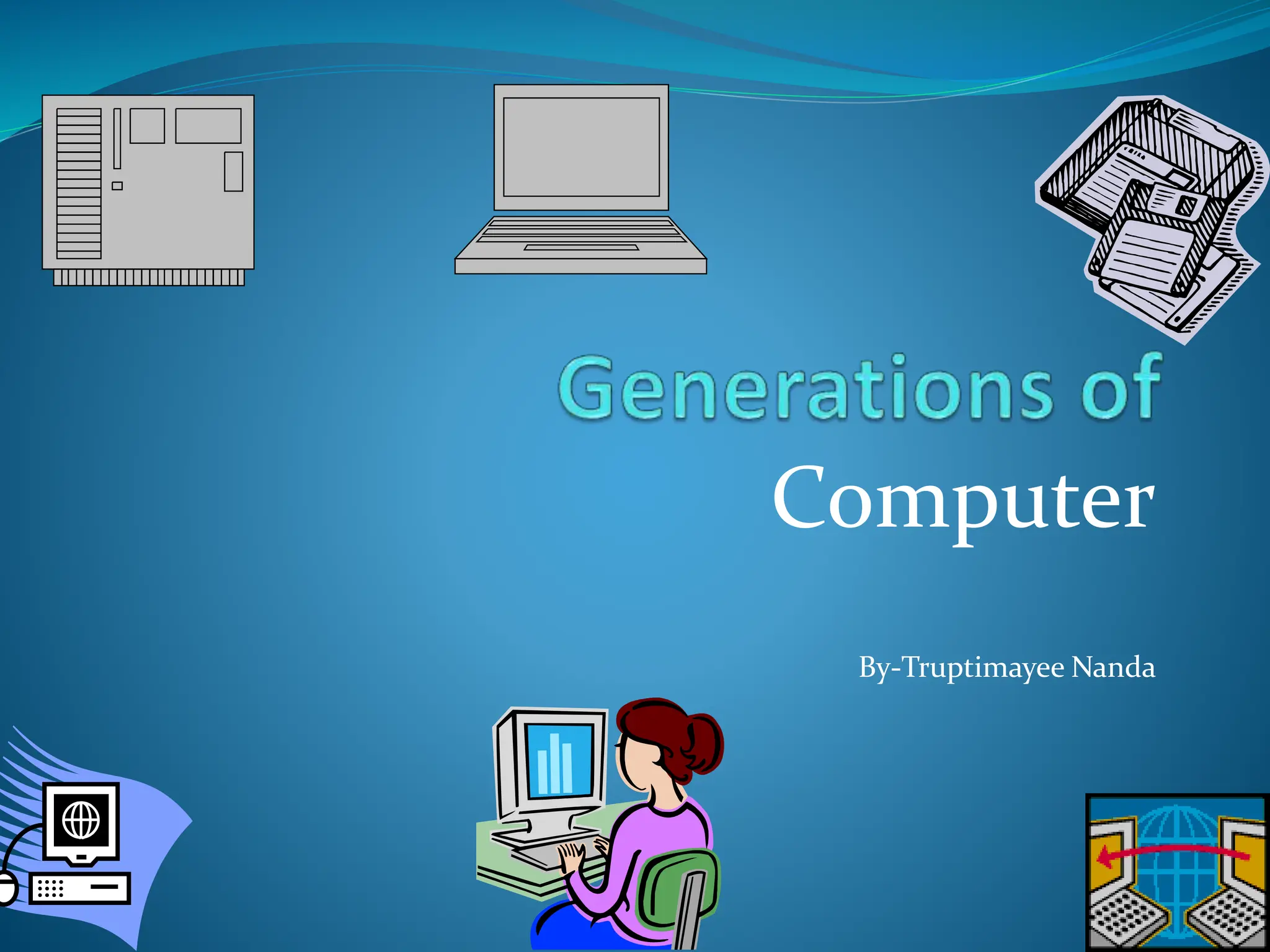 Generations of Computer

By-Truptimayee Nanda